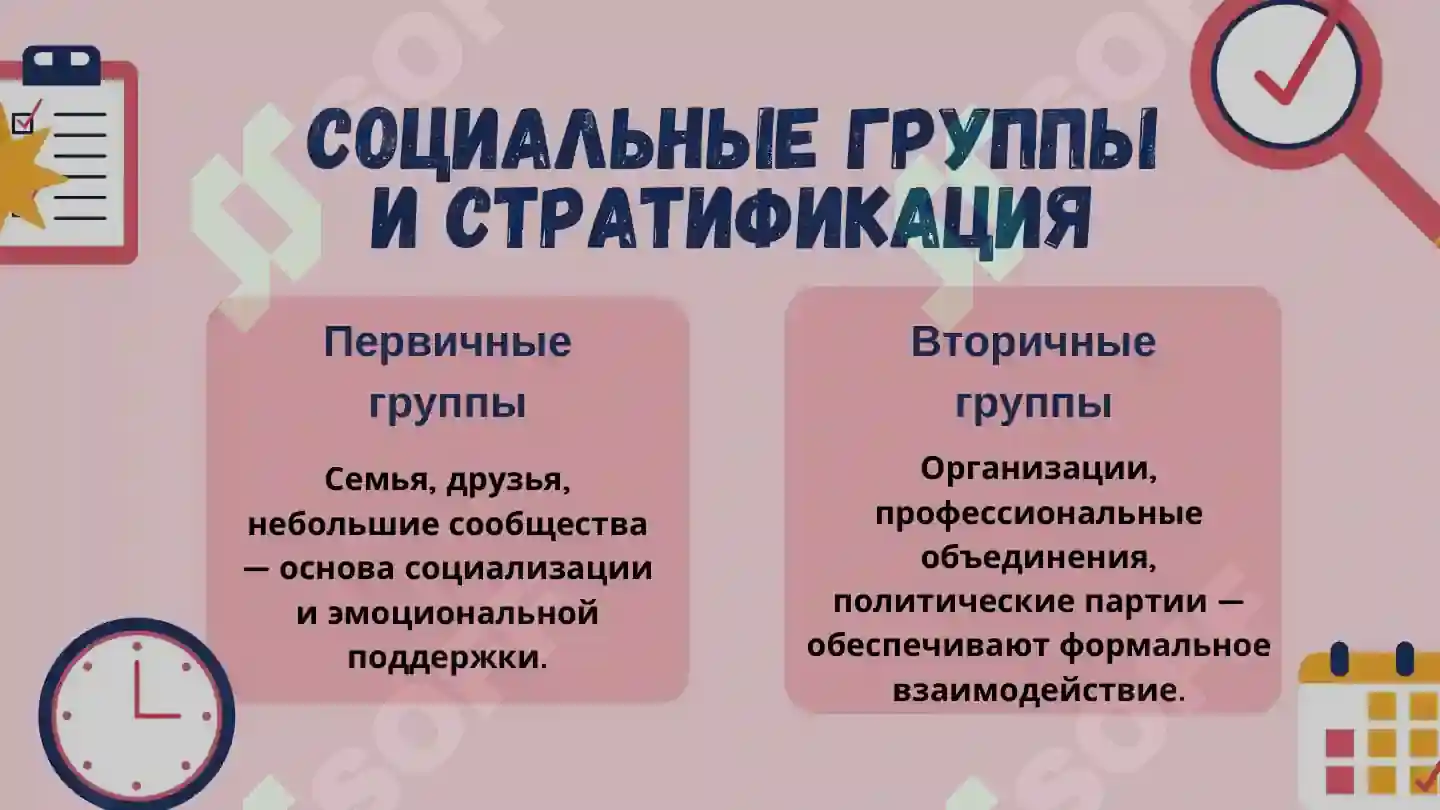 СОЦИАЛЬНЫЕ ГРУППЫ И СТРАТИФИКАЦИЯ

Первичные группы

Семья, друзья, небольшие сообщества — основа социализации и эмоциональной поддержки.

Вторичные группы

Организации, профессиональные объединения, политические партии — обеспечивают формальное взаимодействие.